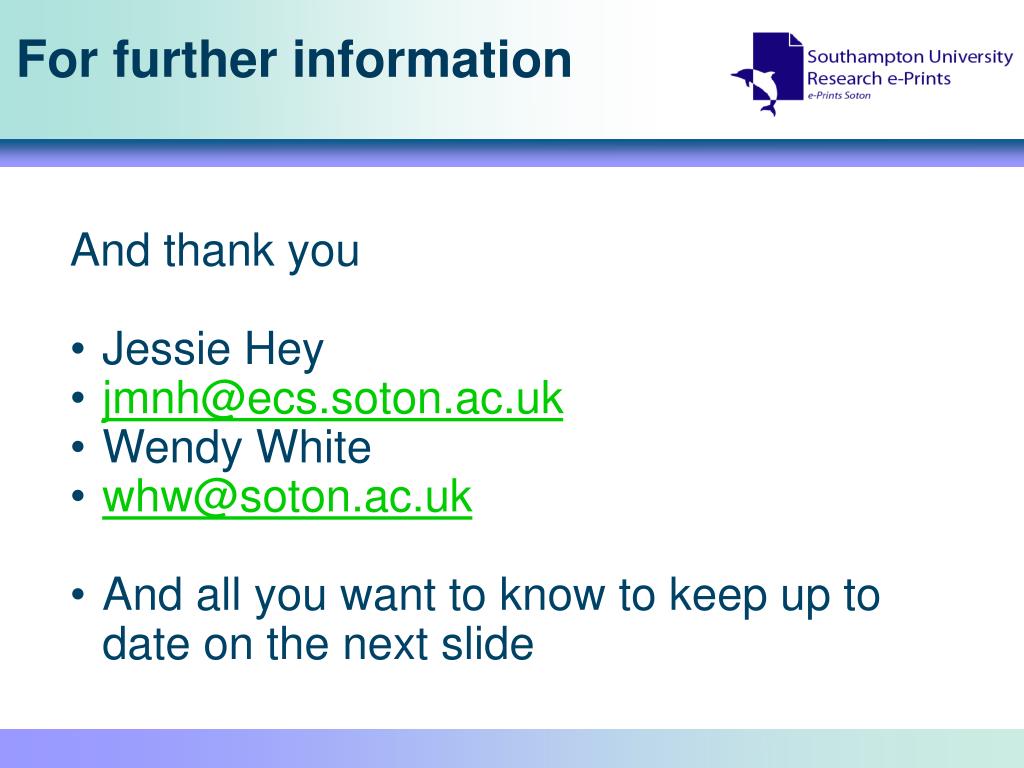 For further information

Southampton University
Research e-Prints
e-Prints Soton

And thank you

• Jessie Hey
• jmnh@ecs.soton.ac.uk
• Wendy White
• whw@soton.ac.uk

• And all you want to know to keep up to date on the next slide